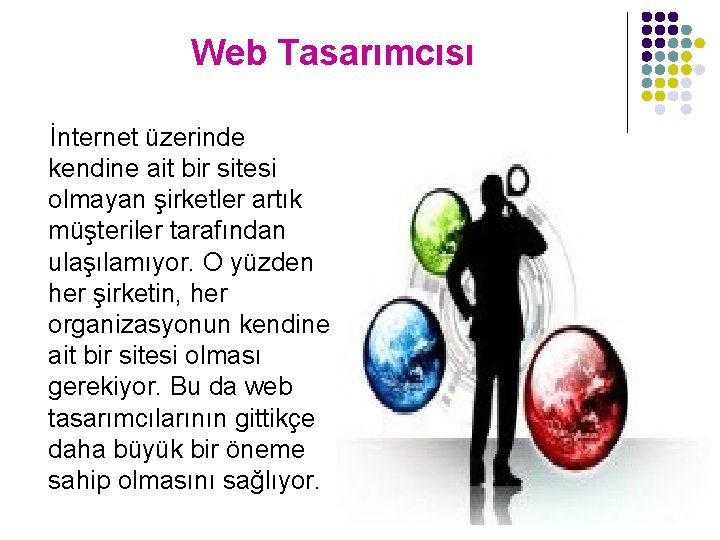 Web Tasarımcısı

İnternet üzerinde kendine ait bir sitesi olmayan şirketler artık müşteriler tarafından ulaşılamıyor. O yüzden her şirketin, her organizasyonun kendine ait bir sitesi olması gerekiyor. Bu da web tasarımcılarının gittikçe daha büyük bir öneme sahip olmasını sağlıyor.